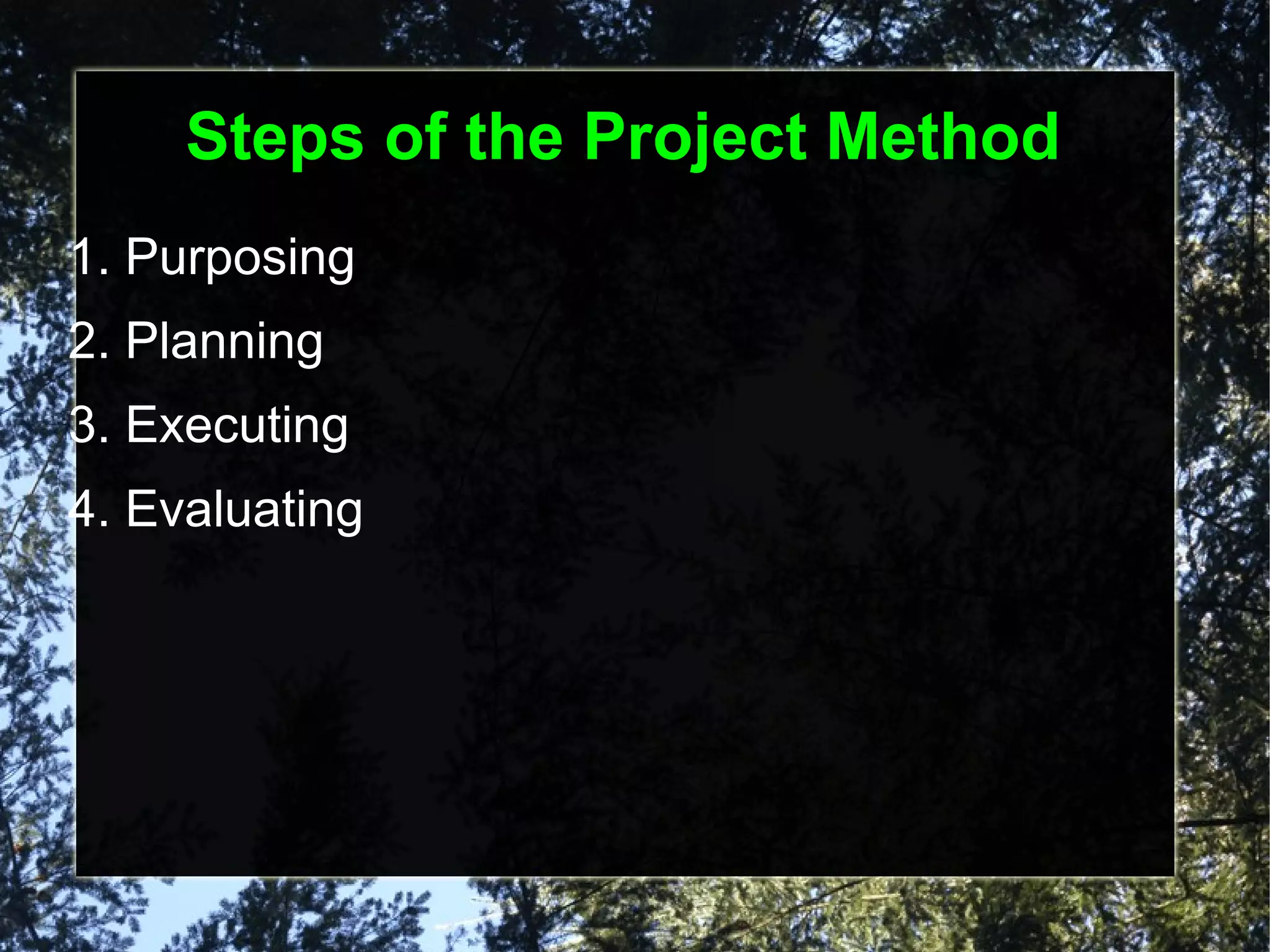 Steps of the Project Method

1. Purposing
2. Planning
3. Executing
4. Evaluating